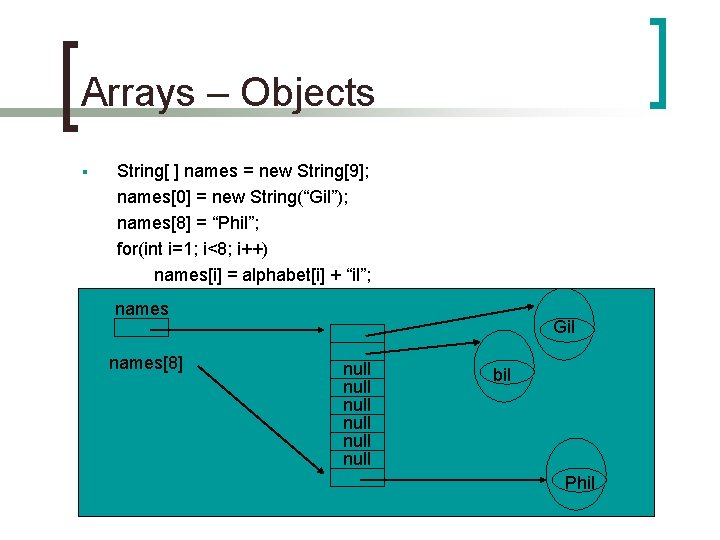 Arrays – Objects

▪ String[ ] names = new String[9];
names[0] = new String(“Gil”);
names[8] = “Phil”;
for(int i=1; i<8; i++)
names[i] = alphabet[i] + “il”;

names

names[8]

null
null
null
null
null
null

Gil

bil

Phil